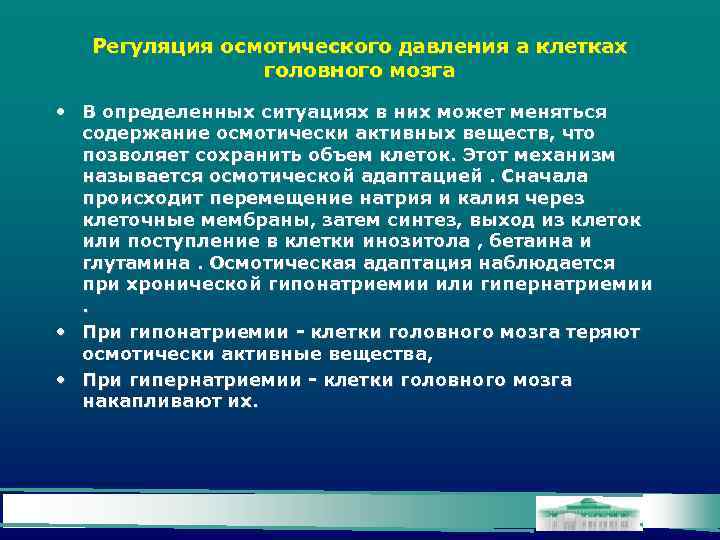 Регуляция осмотического давления а клетках головного мозга

• В определенных ситуациях в них может меняться содержание осмотически активных веществ, что позволяет сохранить объем клеток. Этот механизм называется осмотической адаптацией . Сначала происходит перемещение натрия и калия через клеточные мембраны, затем синтез, выход из клеток или поступление в клетки инозитола , бетаина и глутамина . Осмотическая адаптация наблюдается при хронической гипонатриемии или гипернатриемии .

• При гипонатриемии - клетки головного мозга теряют осмотически активные вещества,

• При гипернатриемии - клетки головного мозга накапливают их.